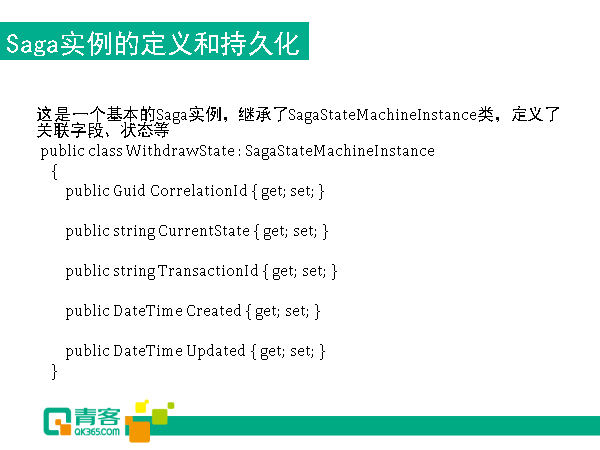 Saga实例的定义和持久化

这是一个基本的Saga实例，继承了SagaStateMachineInstance类，定义了关联字段、状态等

public class WithdrawState : SagaStateMachineInstance
  {
    public Guid CorrelationId { get; set; }

    public string CurrentState { get; set; }

    public string TransactionId { get; set; }

    public DateTime Created { get; set; }

    public DateTime Updated { get; set; }
  }

青客
QK365.COM